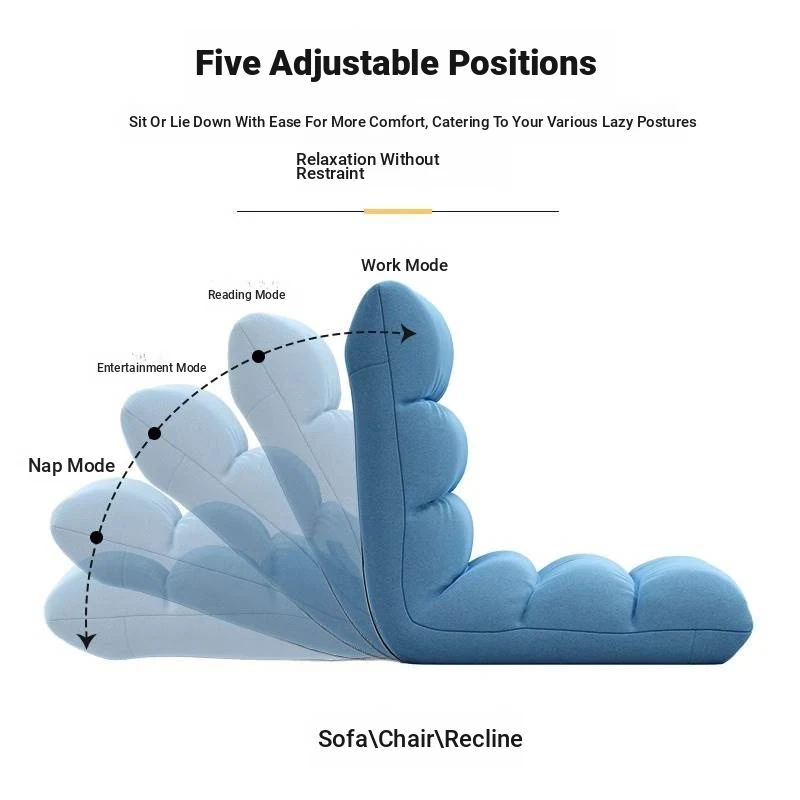 Five Adjustable Positions

Sit Or Lie Down With Ease For More Comfort, Catering To Your Various Lazy Postures

Relaxation Without Restraint

Work Mode

Reading Mode

Entertainment Mode

Nap Mode

Sofa\Chair\Recline